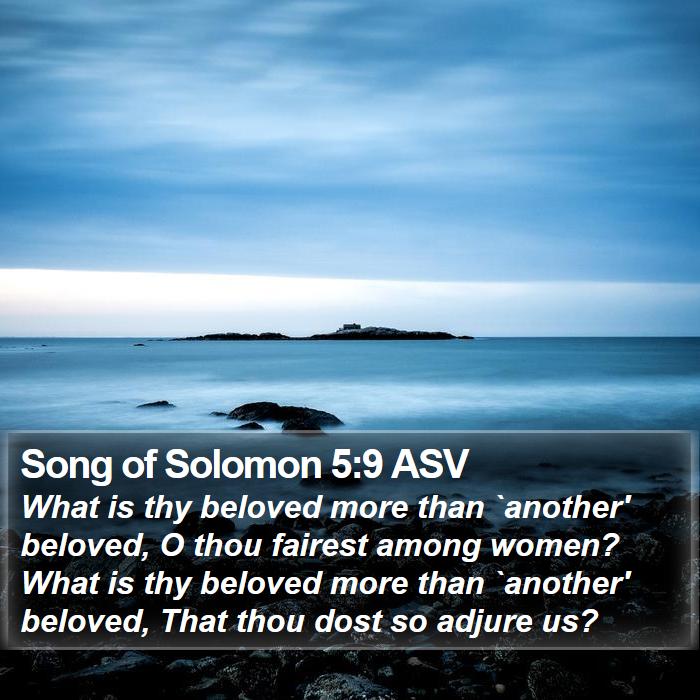 Song of Solomon 5:9 ASV

What is thy beloved more than `another' beloved, O thou fairest among women? What is thy beloved more than `another' beloved, That thou dost so adjure us?